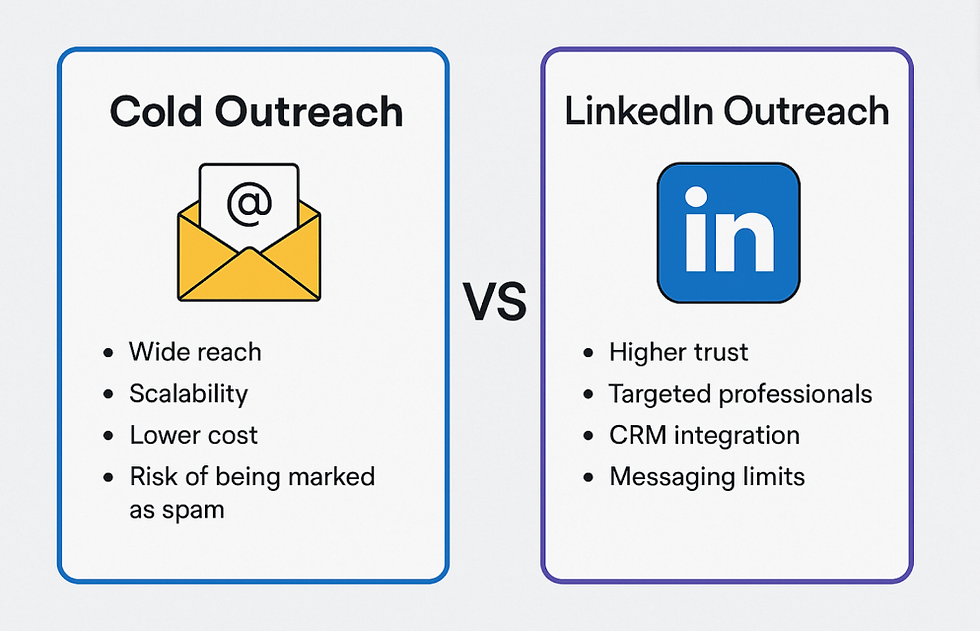 Cold Outreach

@

- Wide reach
- Scalability
- Lower cost
- Risk of being marked as spam

VS

LinkedIn Outreach

in

- Higher trust
- Targeted professionals
- CRM integration
- Messaging limits